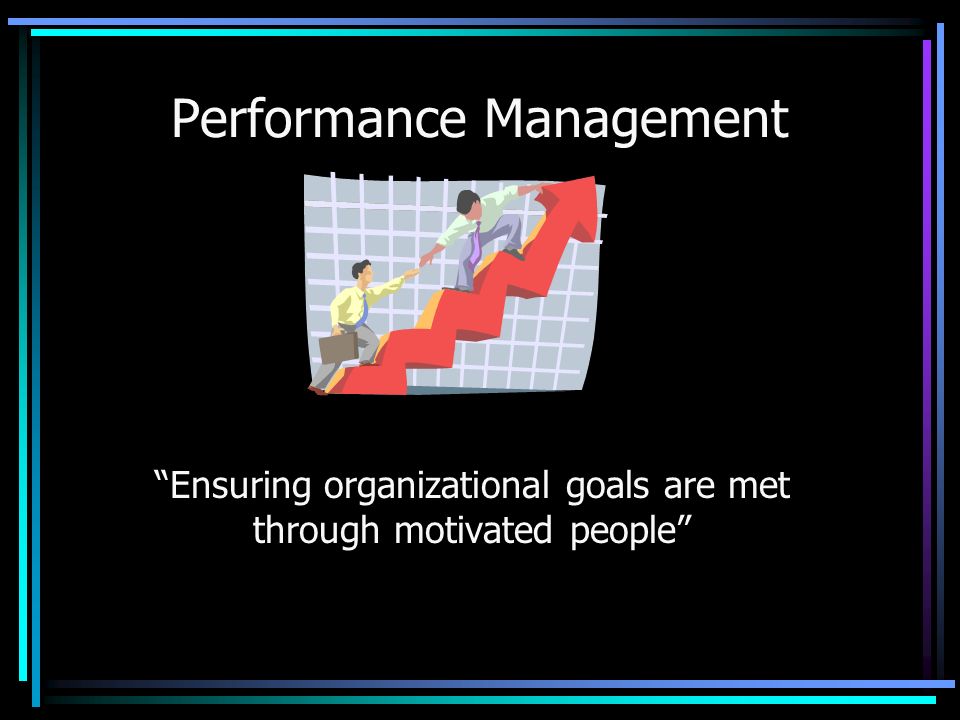 Performance Management

“Ensuring organizational goals are met through motivated people”